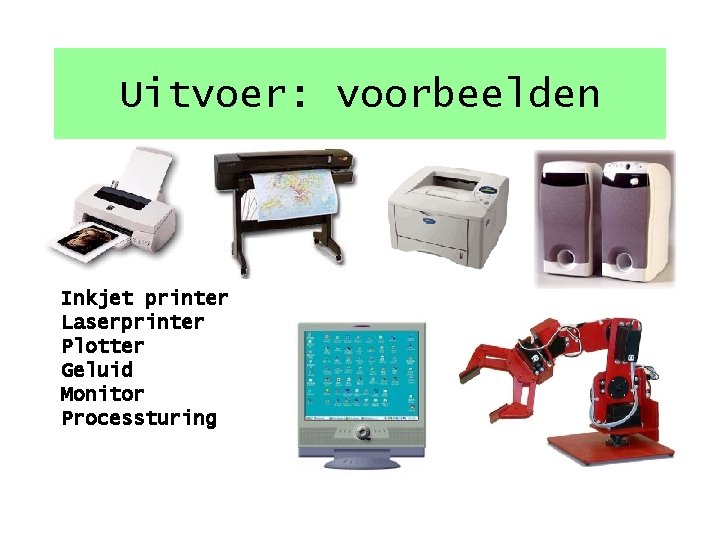 Uitvoer: voorbeelden

Inkjet printer
Laserprinter
Plotter
Geluid
Monitor
Processturing